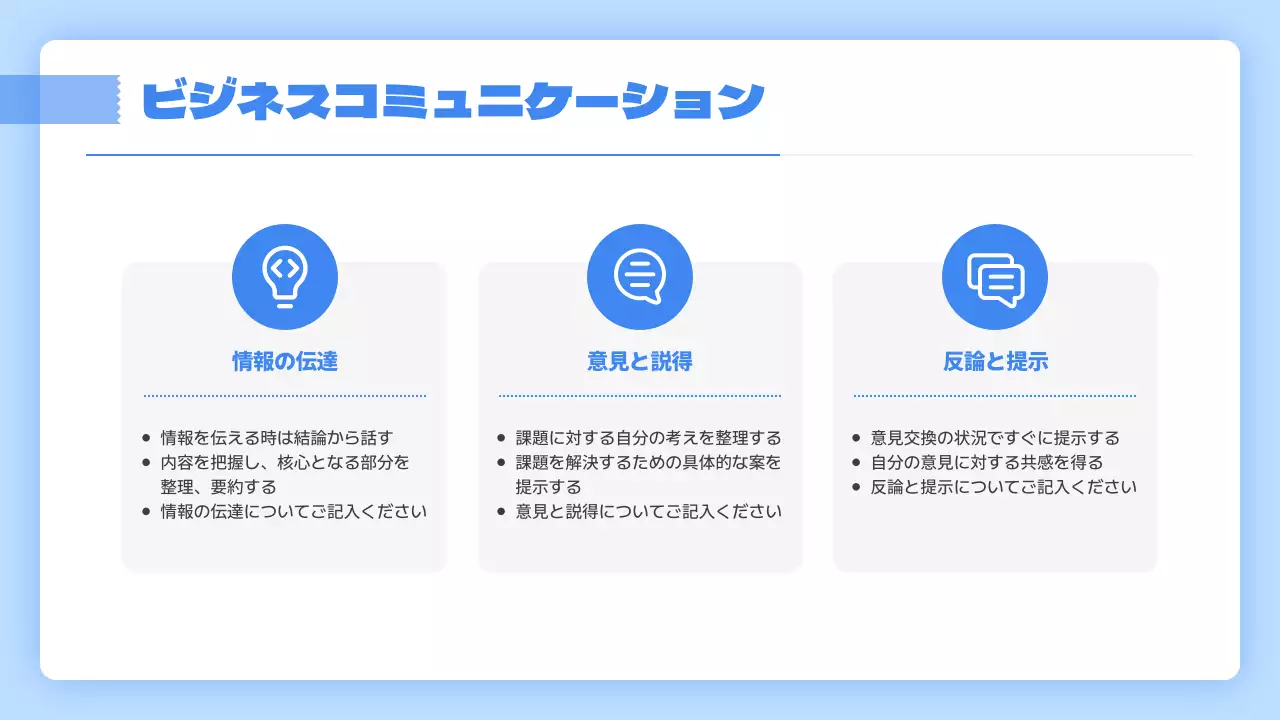 ビジネスコミュニケーション

情報の伝達

- 情報を伝える時は結論から話す
- 内容を把握し、核心となる部分を整理、要約する
- 情報の伝達についてご記入ください

意見と説得

- 課題に対する自分の考えを整理する
- 課題を解決するための具体的な案を提示する
- 意見と説得についてご記入ください

反論と提示

- 意見交換の状況ですぐに提示する
- 自分の意見に対する共感を得る
- 反論と提示についてご記入ください